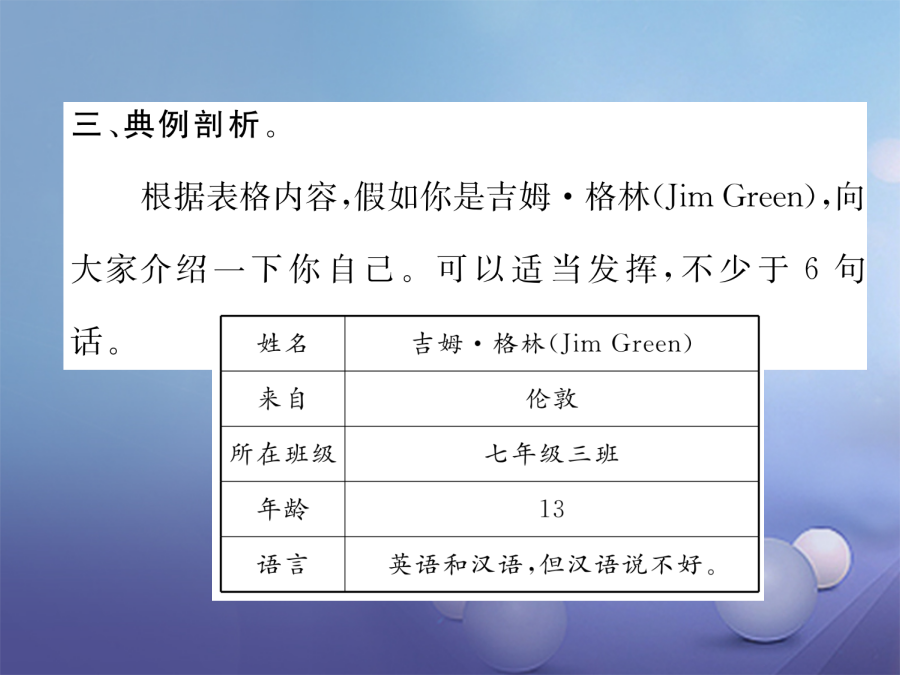 三、典例剖析。

根据表格内容，假如你是吉姆·格林(Jim Green)，向大家介绍一下你自己。可以适当发挥，不少于 6 句话。

| 姓名 | 吉姆·格林(Jim Green) |
|---|---|
| 来自 | 伦敦 |
| 所在班级 | 七年级三班 |
| 年龄 | 13 |
| 语言 | 英语和汉语，但汉语说不好。 |